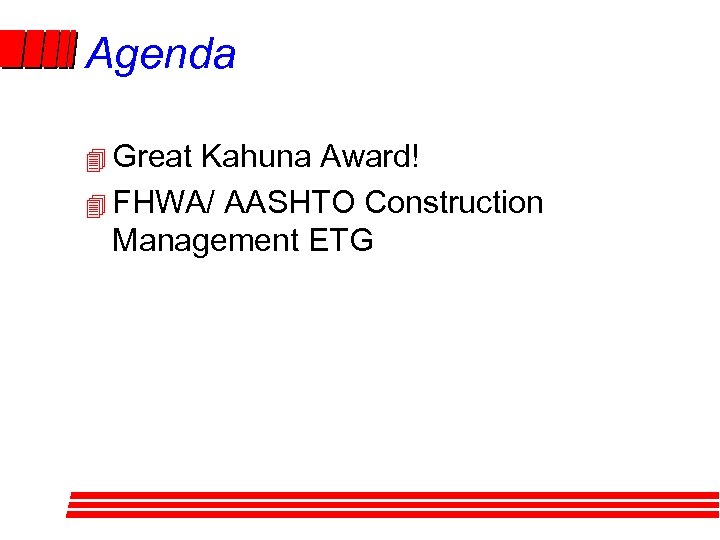 Agenda

Great Kahuna Award!

FHWA/ AASHTO Construction Management ETG